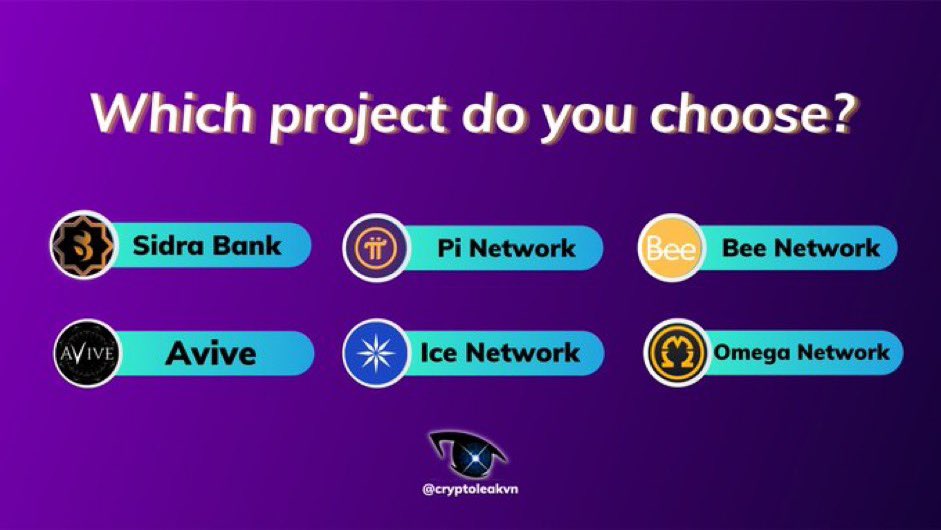 Which project do you choose?

Sidra Bank

Pi Network

Bee Bee Network

AVIVE Avive

Ice Network

Omega Network

@cryptoleakvn